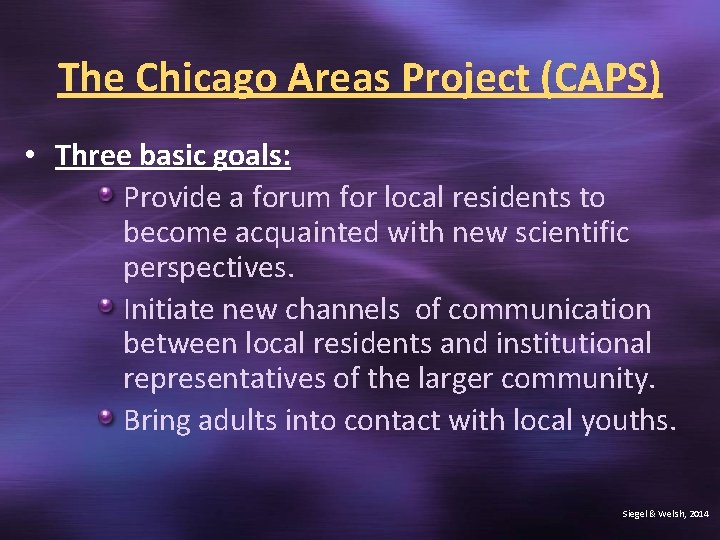 The Chicago Areas Project (CAPS)

• Three basic goals:

Provide a forum for local residents to become acquainted with new scientific perspectives.

Initiate new channels of communication between local residents and institutional representatives of the larger community.

Bring adults into contact with local youths.

Siegel & Welsh, 2014